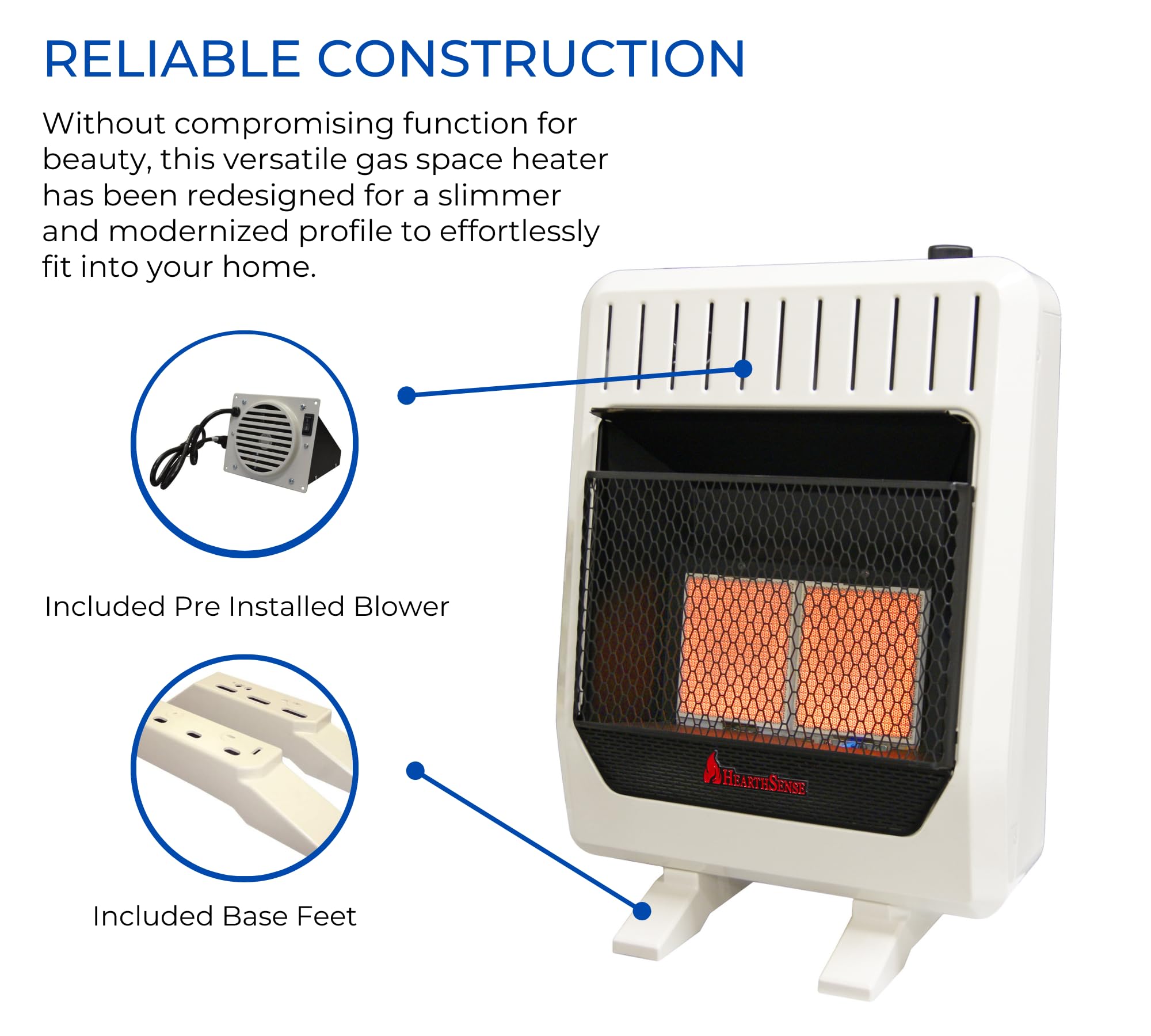 RELIABLE CONSTRUCTION

Without compromising function for beauty, this versatile gas space heater has been redesigned for a slimmer and modernized profile to effortlessly fit into your home.

Included Pre Installed Blower

Included Base Feet

HEARTHSENSE